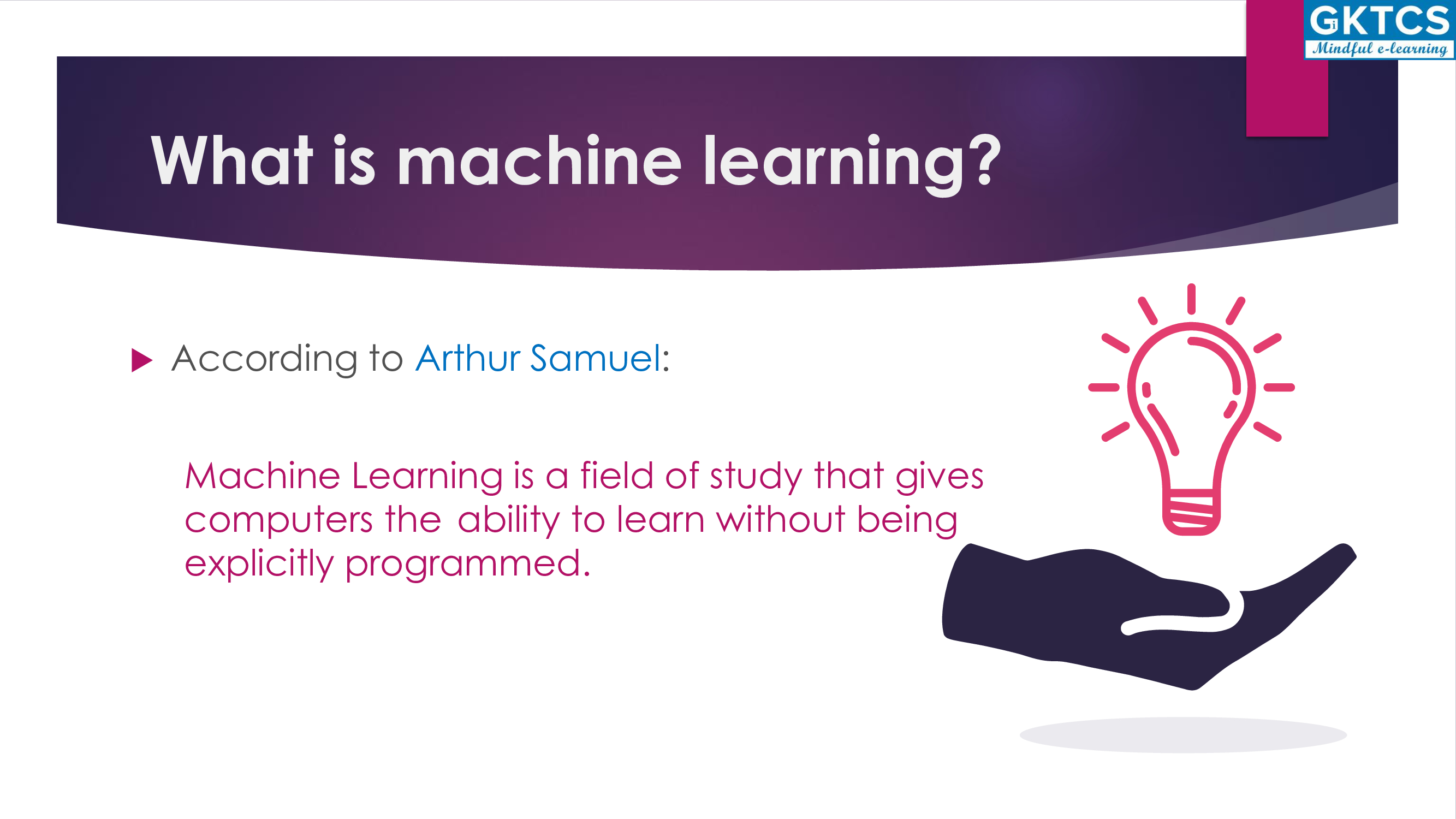 GKTCS
Mindful e-learning

What is machine learning?

According to Arthur Samuel:

Machine Learning is a field of study that gives computers the ability to learn without being explicitly programmed.